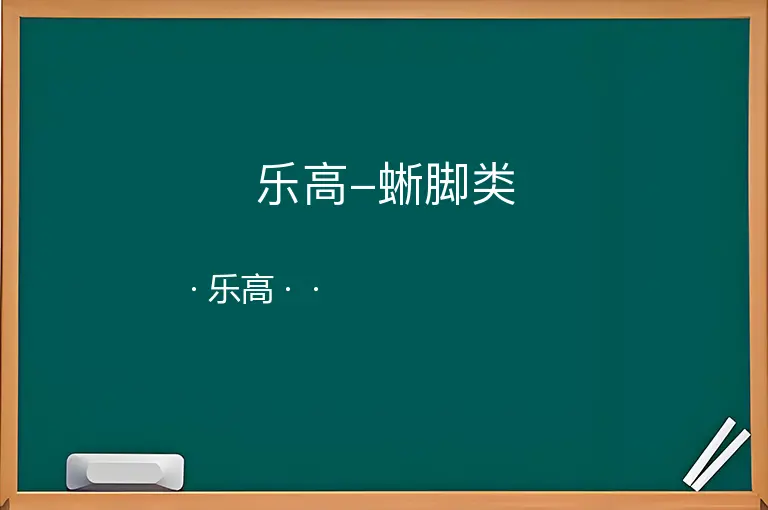 乐高–蜥脚类

· 乐高 · ·